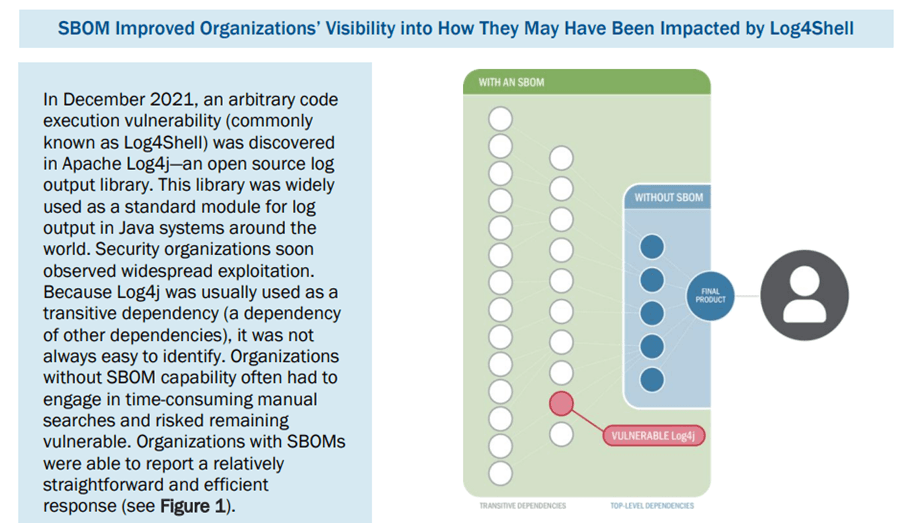 SBOM Improved Organizations' Visibility into How They May Have Been Impacted by Log4Shell

In December 2021, an arbitrary code execution vulnerability (commonly known as Log4Shell) was discovered in Apache Log4j—an open source log output library. This library was widely used as a standard module for log output in Java systems around the world. Security organizations soon observed widespread exploitation. Because Log4j was usually used as a transitive dependency (a dependency of other dependencies), it was not always easy to identify. Organizations without SBOM capability often had to engage in time-consuming manual searches and risked remaining vulnerable. Organizations with SBOMs were able to report a relatively straightforward and efficient response (see Figure 1).

WITH AN SBOM

WITHOUT SBOM

FINAL PRODUCT

VULNERABLE Log4j

TRANSITIVE DEPENDENCIES

TOP-LEVEL DEPENDENCIES